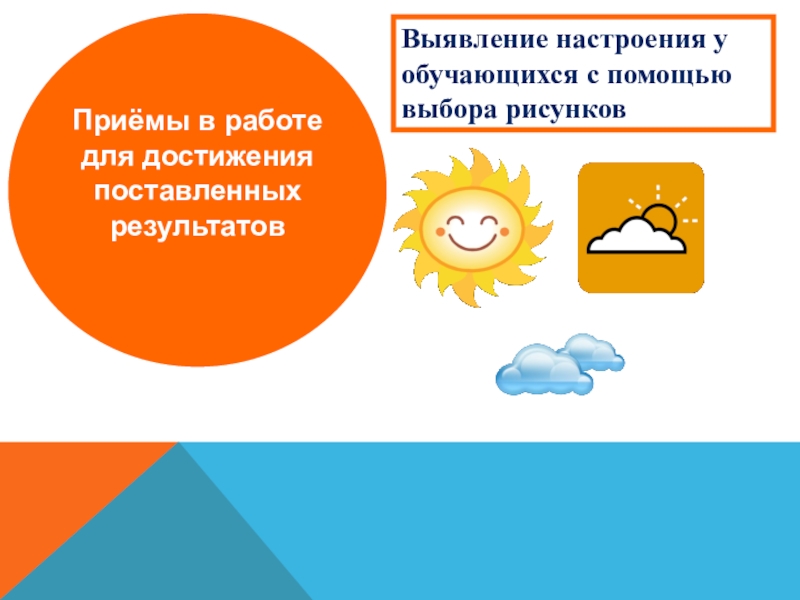 Приёмы в работе для достижения поставленных результатов

Выявление настроения у обучающихся с помощью выбора рисунков